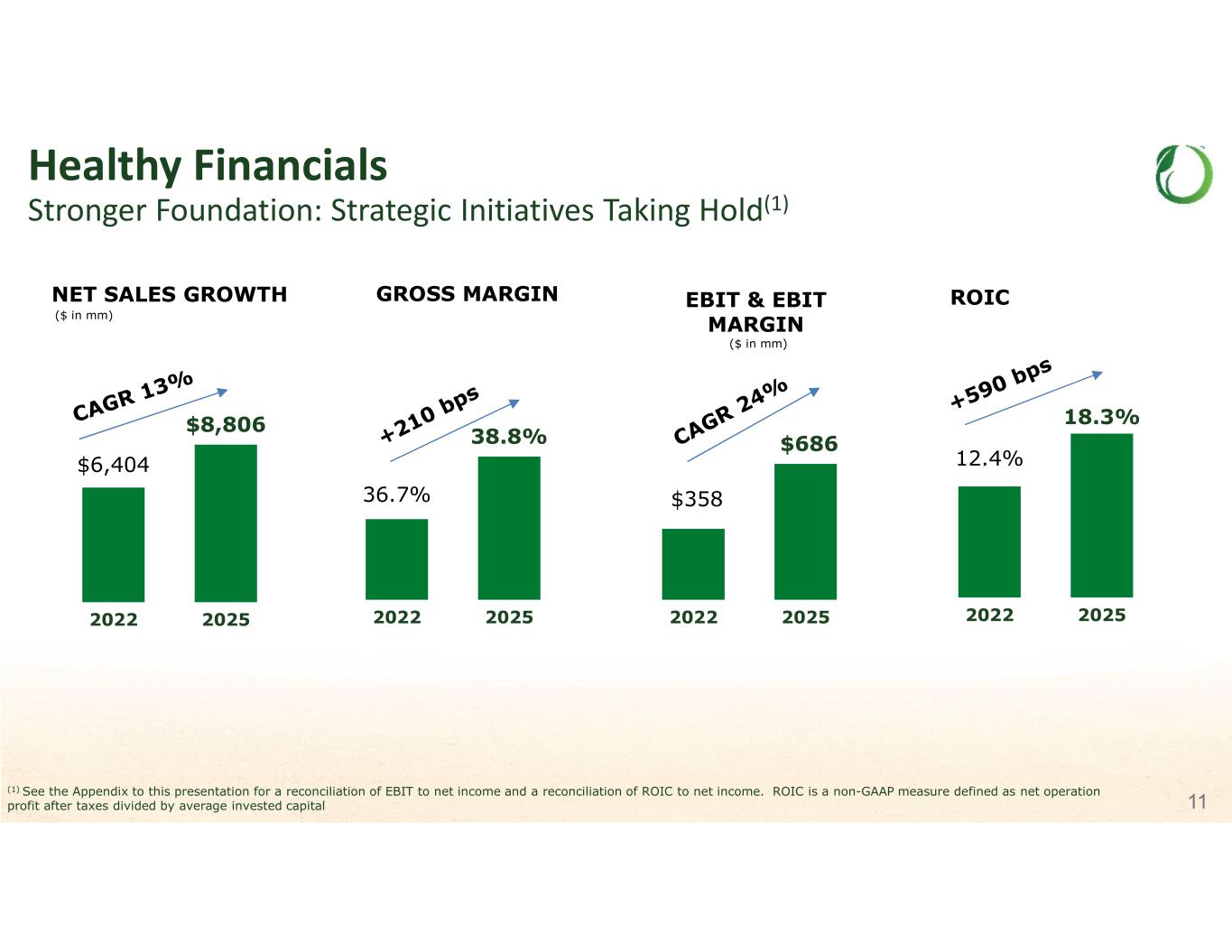 Healthy Financials
Stronger Foundation: Strategic Initiatives Taking Hold$^{(1)}$

NET SALES GROWTH
($ in mm)

CAGR 13%

$6,404
$8,806

2022 2025

GROSS MARGIN

+210 bps

36.7%
38.8%

2022 2025

EBIT & EBIT MARGIN
($ in mm)

CAGR 24%

$358
$686

2022 2025

ROIC

+590 bps

12.4%
18.3%

2022 2025

$^{(1)}$ See the Appendix to this presentation for a reconciliation of EBIT to net income and a reconciliation of ROIC to net income. ROIC is a non-GAAP measure defined as net operation profit after taxes divided by average invested capital

11